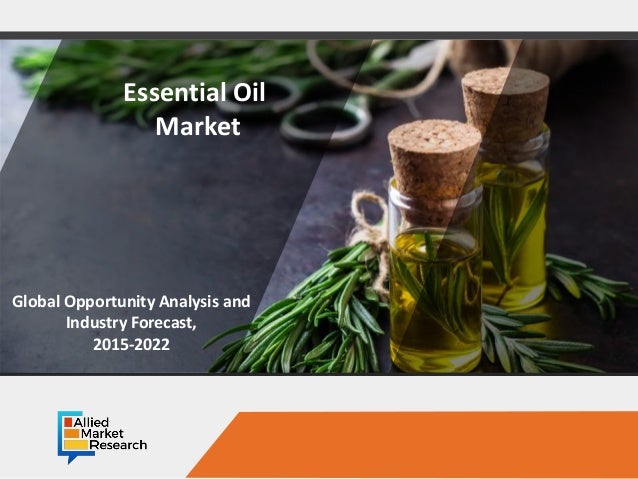 Essential Oil Market

Global Opportunity Analysis and Industry Forecast, 2015-2022

Allied Market Research